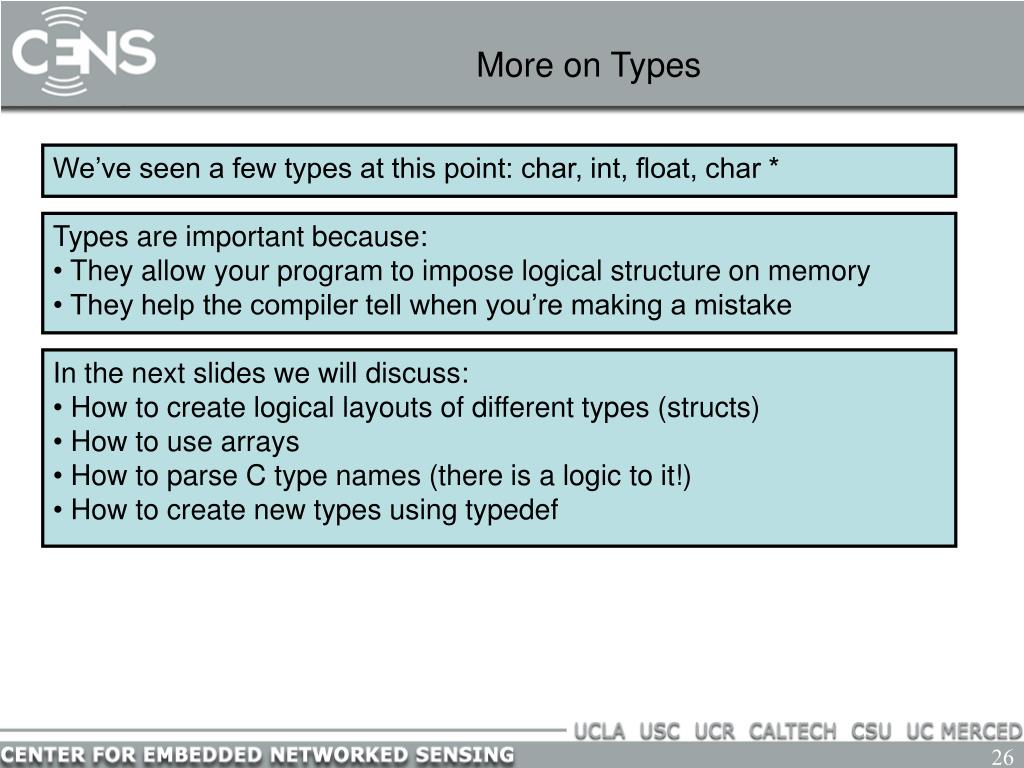 CENS

More on Types

We’ve seen a few types at this point: char, int, float, char *

Types are important because:
• They allow your program to impose logical structure on memory
• They help the compiler tell when you’re making a mistake

In the next slides we will discuss:
• How to create logical layouts of different types (structs)
• How to use arrays
• How to parse C type names (there is a logic to it!)
• How to create new types using typedef

UCLA USC UCR CALTECH CSU UC MERCED

CENTER FOR EMBEDDED NETWORKED SENSING

26